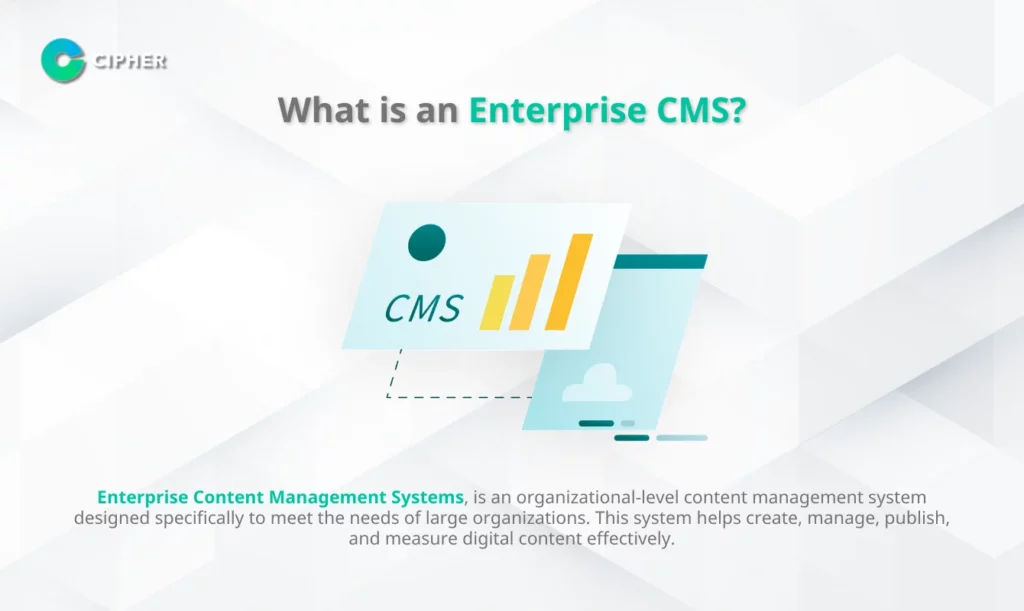 CIPHER

What is an Enterprise CMS?

CMS

Enterprise Content Management Systems, is an organizational-level content management system designed specifically to meet the needs of large organizations. This system helps create, manage, publish, and measure digital content effectively.